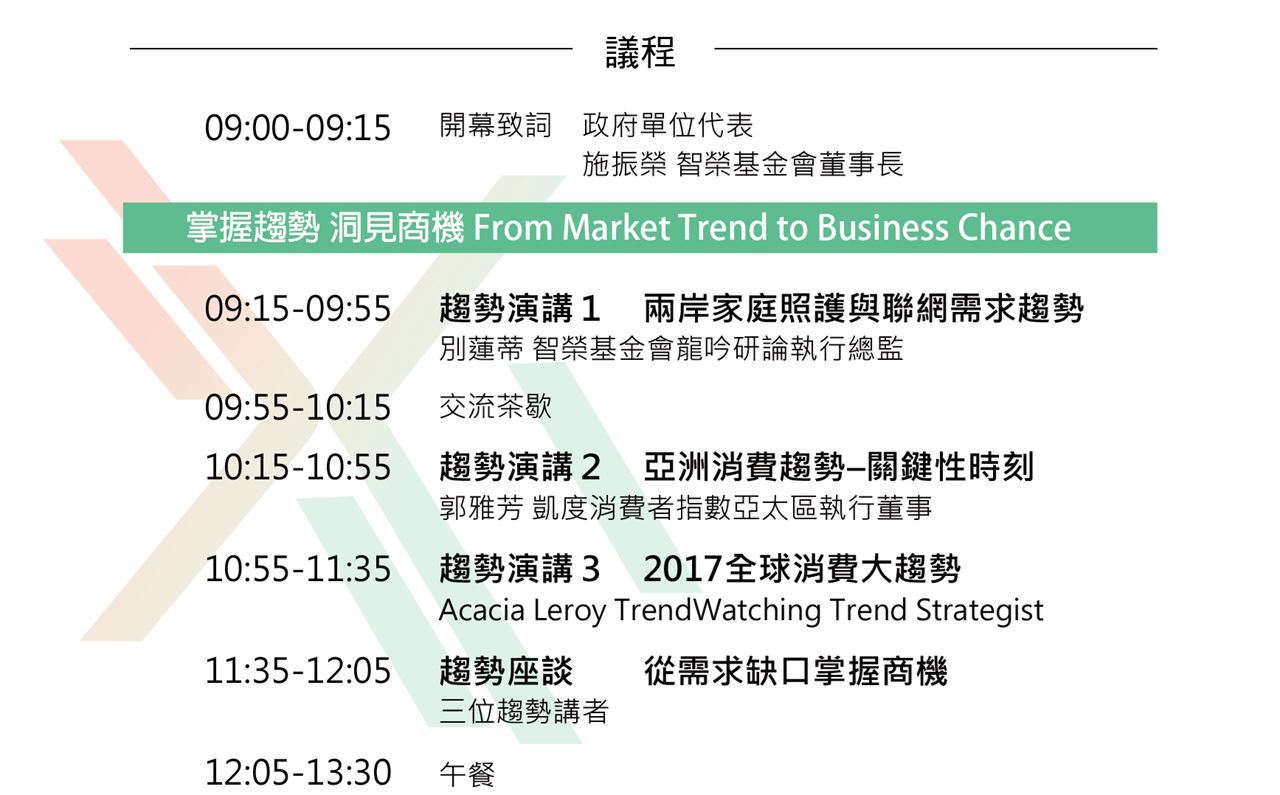 議程

09:00-09:15 開幕致詞 政府單位代表
施振榮 智榮基金會董事長

掌握趨勢 洞見商機 From Market Trend to Business Chance

09:15-09:55 趨勢演講 1 兩岸家庭照護與聯網需求趨勢
別蓮蒂 智榮基金會龍吟研論執行總監

09:55-10:15 交流茶歇

10:15-10:55 趨勢演講 2 亞洲消費趨勢–關鍵性時刻
郭雅芳 凱度消費者指數亞太區執行董事

10:55-11:35 趨勢演講 3 2017全球消費大趨勢
Acacia Leroy TrendWatching Trend Strategist

11:35-12:05 趨勢座談 從需求缺口掌握商機
三位趨勢講者

12:05-13:30 午餐